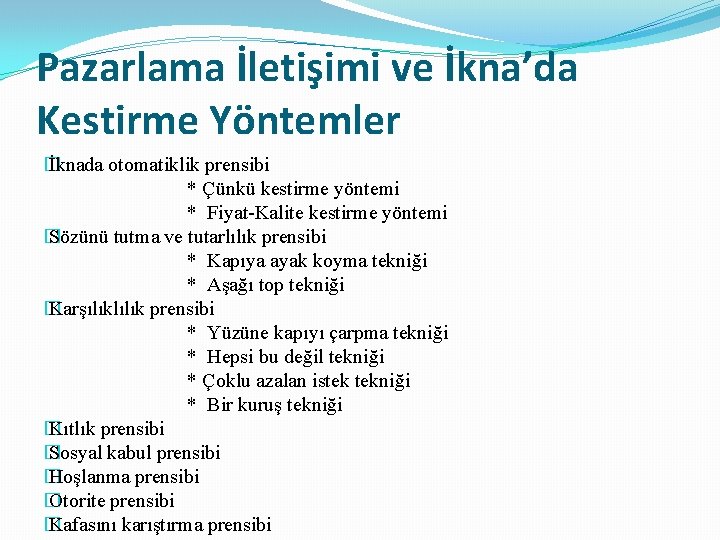 Pazarlama İletişimi ve İkna'da Kestirme Yöntemler

İknada otomatiklik prensibi
* Çünkü kestirme yöntemi
* Fiyat-Kalite kestirme yöntemi

Sözünü tutma ve tutarlılık prensibi
* Kapıya ayak koyma tekniği
* Aşağı top tekniği

Karşılıklılık prensibi
* Yüzüne kapıyı çarpma tekniği
* Hepsi bu değil tekniği
* Çoklu azalan istek tekniği
* Bir kuruş tekniği

Kıtlık prensibi

Sosyal kabul prensibi

Hoşlanma prensibi

Otorite prensibi

Kafasını karıştırma prensibi